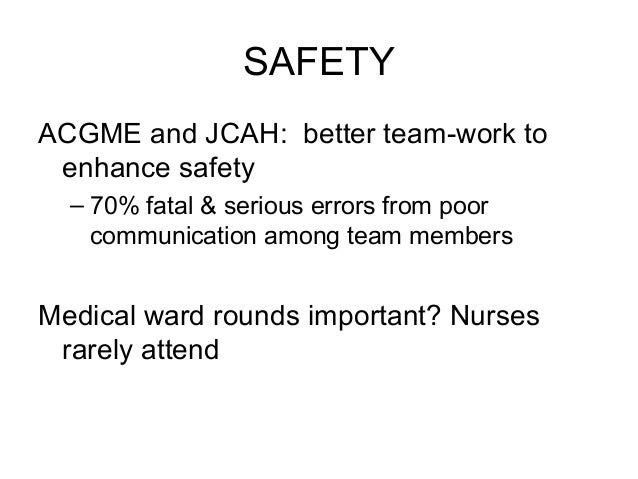 SAFETY

ACGME and JCAH: better team-work to enhance safety

– 70% fatal & serious errors from poor communication among team members

Medical ward rounds important? Nurses rarely attend